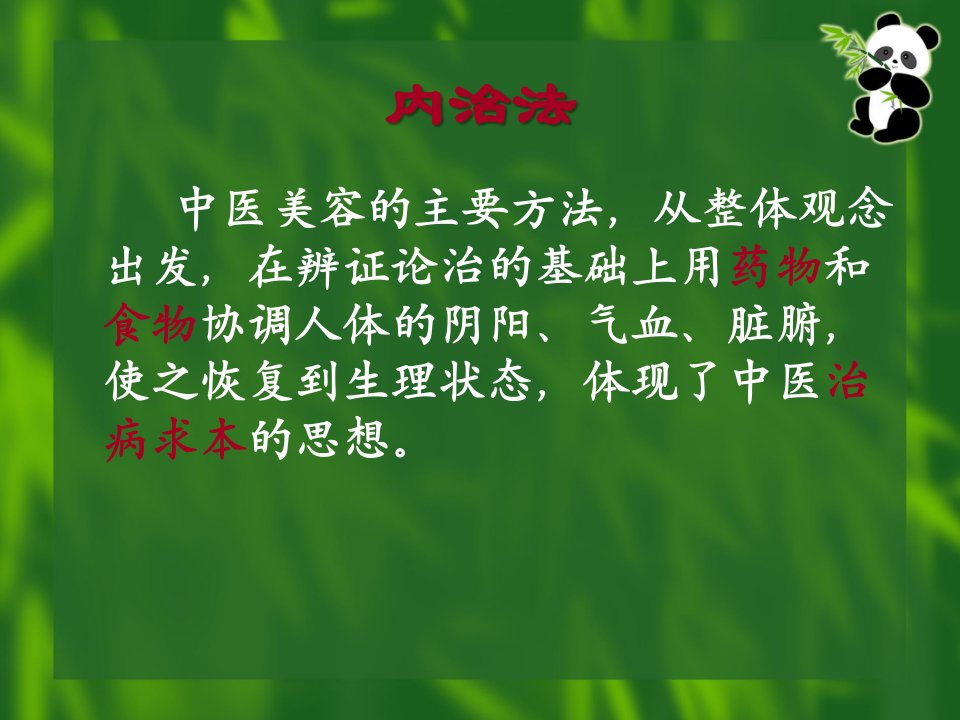 内治法

中医美容的主要方法，从整体观念出发，在辨证论治的基础上用药物和食物协调人体的阴阳、气血、脏腑，使之恢复到生理状态，体现了中医治病求本的思想。